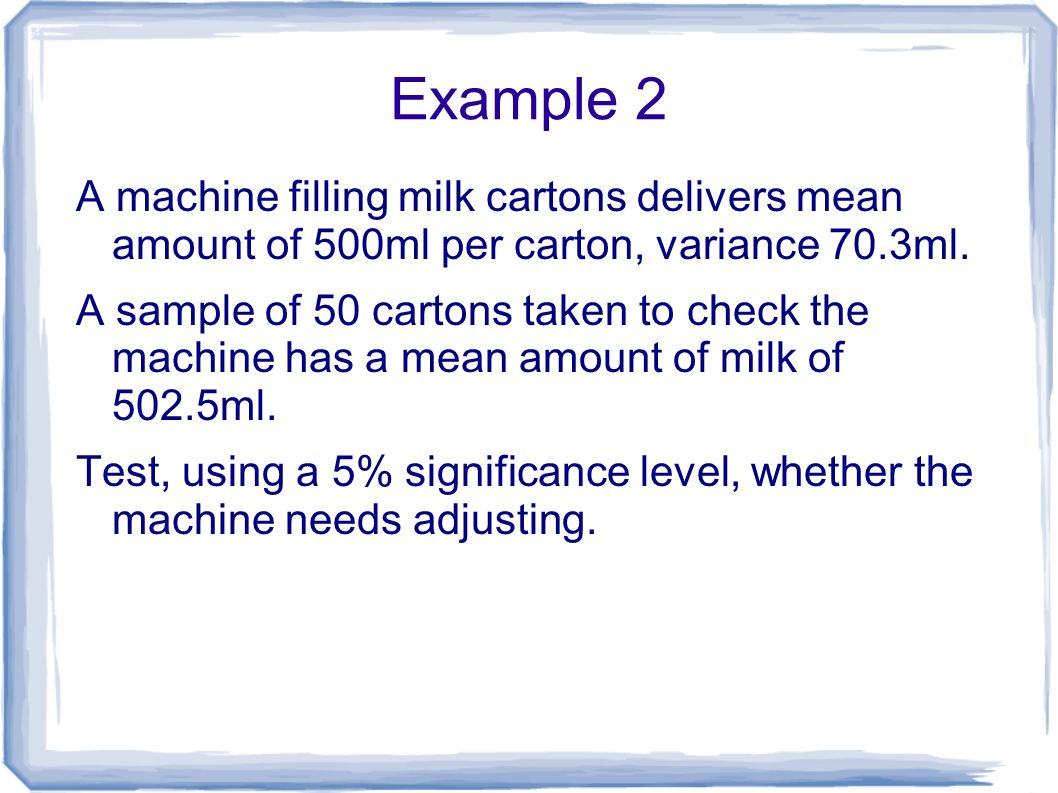 Example 2

A machine filling milk cartons delivers mean amount of 500ml per carton, variance 70.3ml.

A sample of 50 cartons taken to check the machine has a mean amount of milk of 502.5ml.

Test, using a 5% significance level, whether the machine needs adjusting.